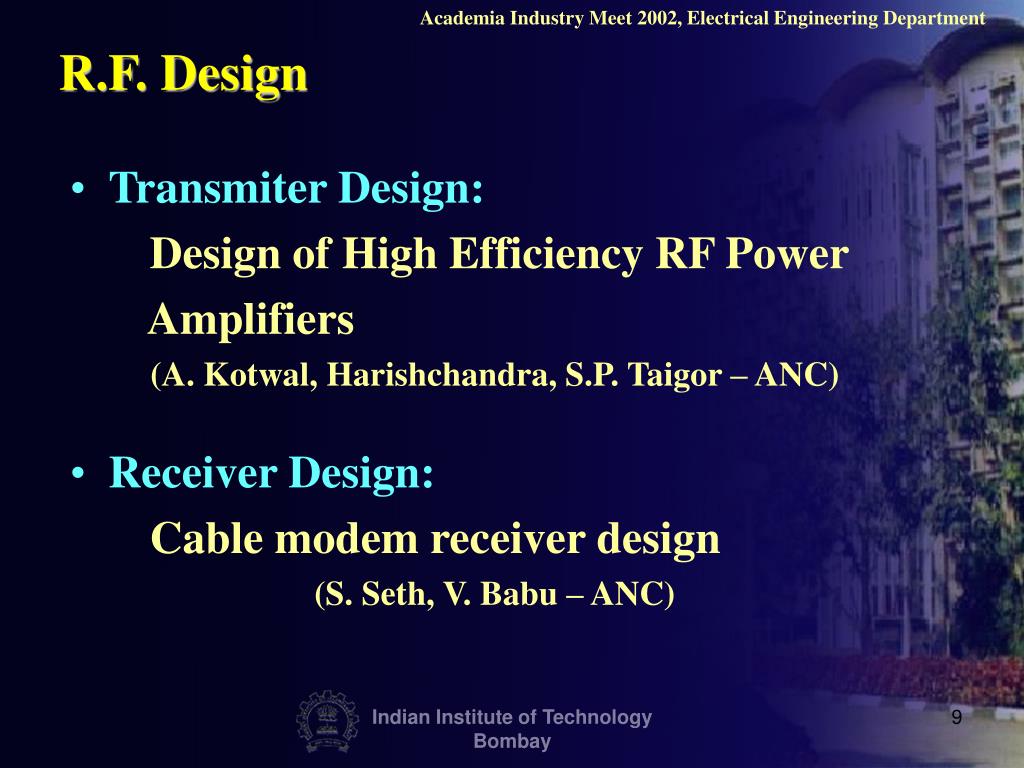 Academia Industry Meet 2002, Electrical Engineering Department

R.F. Design

• Transmiter Design:
Design of High Efficiency RF Power Amplifiers
(A. Kotwal, Harishchandra, S.P. Taigor – ANC)

• Receiver Design:
Cable modem receiver design
(S. Seth, V. Babu – ANC)

Indian Institute of Technology Bombay

9